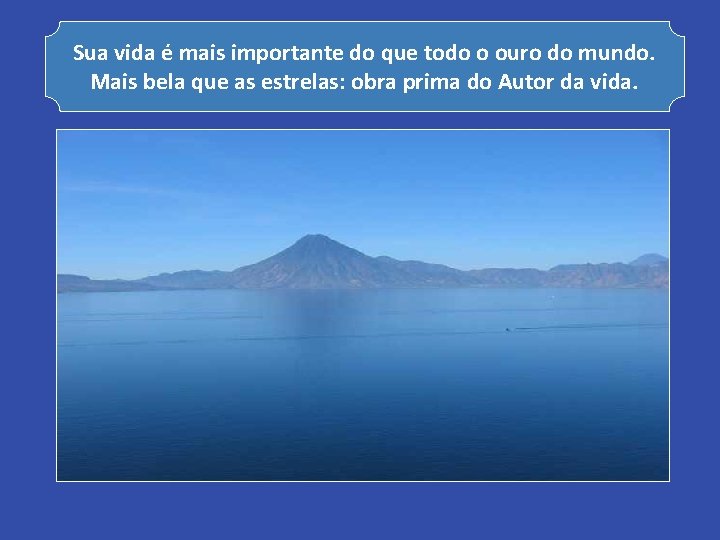 Sua vida é mais importante do que todo o ouro do mundo. Mais bela que as estrelas: obra prima do Autor da vida.